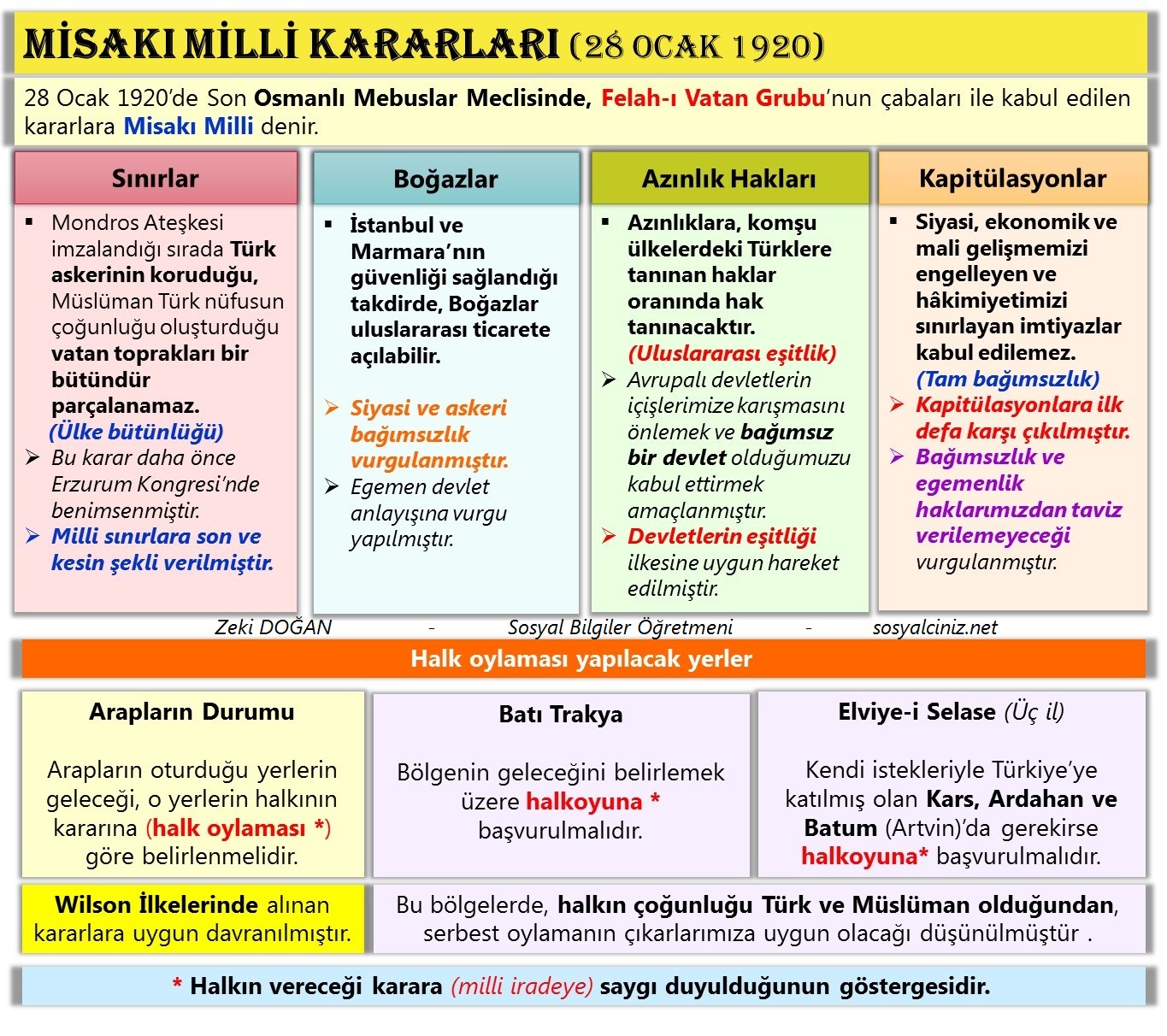 MİSAKI MİLLİ KARARLARI (28 OCAK 1920)

28 Ocak 1920'de Son Osmanlı Mebuslar Meclisinde, Felah-ı Vatan Grubu'nun çabaları ile kabul edilen kararlara Misakı Milli denir.

Sınırlar

▪ Mondros Ateşkesi imzalandığı sırada Türk askerinin koruduğu, Müslüman Türk nüfusun çoğunluğu oluşturduğu vatan toprakları bir bütündür parçalanamaz. (Ülke bütünlüğü)
➢ Bu karar daha önce Erzurum Kongresi'nde benimsenmiştir.
➢ Milli sınırlara son ve kesin şekli verilmiştir.

Boğazlar

▪ İstanbul ve Marmara'nın güvenliği sağlandığı takdirde, Boğazlar uluslararası ticarete açılabilir.
➢ Siyasi ve askeri bağımsızlık vurgulanmıştır.
➢ Egemen devlet anlayışına vurgu yapılmıştır.

Azınlık Hakları

▪ Azınlıklara, komşu ülkelerdeki Türklere tanınan haklar oranında hak tanınacaktır. (Uluslararası eşitlik)
➢ Avrupalı devletlerin içişlerimize karışmasını önlemek ve bağımsız bir devlet olduğumuzu kabul ettirmek amaçlanmıştır.
➢ Devletlerin eşitliği ilkesine uygun hareket edilmiştir.

Kapitülasyonlar

▪ Siyasi, ekonomik ve mali gelişmemizi engelleyen ve hâkimiyetimizi sınırlayan imtiyazlar kabul edilemez. (Tam bağımsızlık)
➢ Kapitülasyonlara ilk defa karşı çıkılmıştır.
➢ Bağımsızlık ve egemenlik haklarımızdan taviz verilemeyeceği vurgulanmıştır.

Zeki DOĞAN - Sosyal Bilgiler Öğretmeni - sosyalciniz.net

Halk oylaması yapılacak yerler

Arapların Durumu

Arapların oturduğu yerlerin geleceği, o yerlerin halkının kararına (halk oylaması *) göre belirlenmelidir.

Batı Trakya

Bölgenin geleceğini belirlemek üzere halkoyuna * başvurulmalıdır.

Elviye-i Selase (Üç il)

Kendi istekleriyle Türkiye'ye katılmış olan Kars, Ardahan ve Batum (Artvin)'da gerekirse halkoyuna* başvurulmalıdır.

Wilson İlkelerinde alınan kararlara uygun davranılmıştır.

Bu bölgelerde, halkın çoğunluğu Türk ve Müslüman olduğundan, serbest oylamanın çıkarlarımıza uygun olacağı düşünülmüştür .

* Halkın vereceği karara (milli iradeye) saygı duyulduğunun göstergesidir.